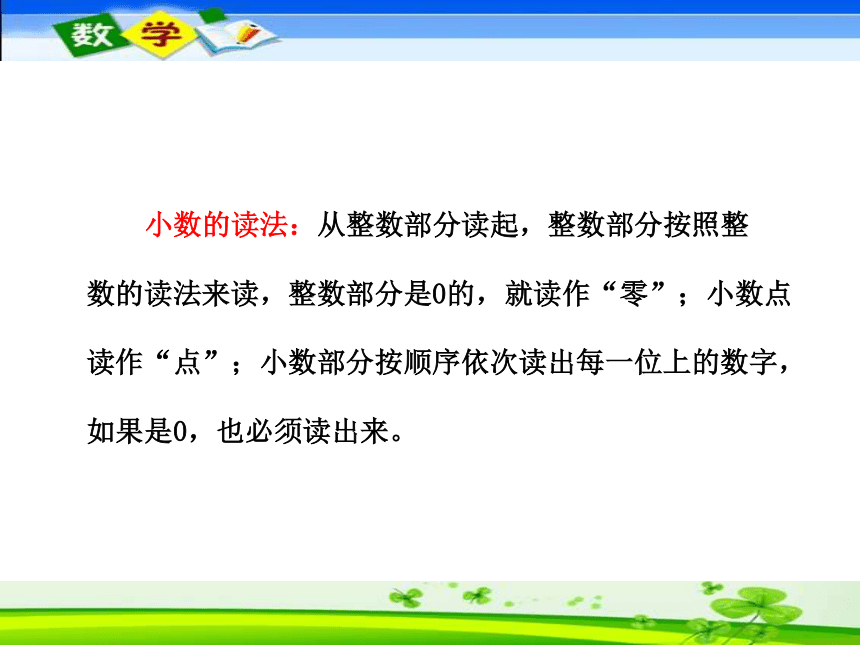 数学

小数的读法：从整数部分读起，整数部分按照整数的读法来读，整数部分是0的，就读作“零”；小数点读作“点”；小数部分按顺序依次读出每一位上的数字，如果是0，也必须读出来。